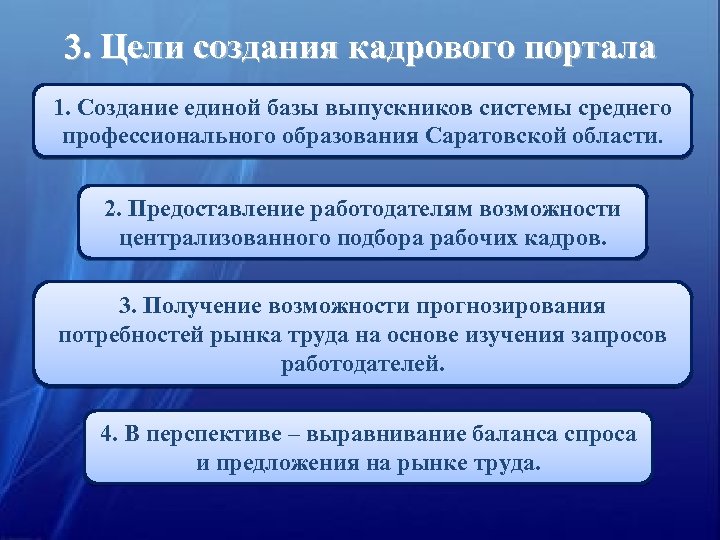 3. Цели создания кадрового портала

1. Создание единой базы выпускников системы среднего профессионального образования Саратовской области.

2. Предоставление работодателям возможности централизованного подбора рабочих кадров.

3. Получение возможности прогнозирования потребностей рынка труда на основе изучения запросов работодателей.

4. В перспективе – выравнивание баланса спроса и предложения на рынке труда.